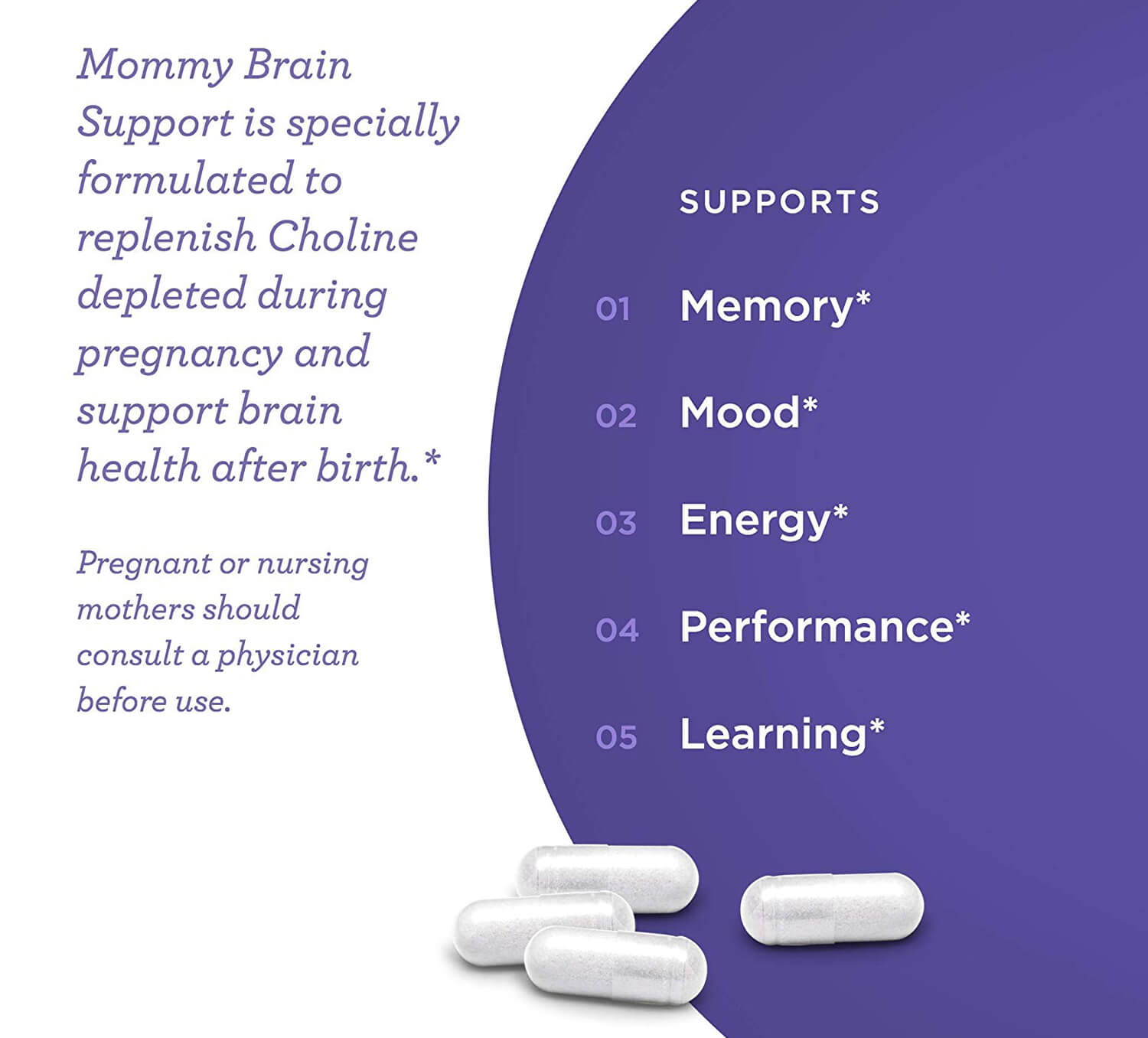 Mommy Brain Support is specially formulated to replenish Choline depleted during pregnancy and support brain health after birth.*

Pregnant or nursing mothers should consult a physician before use.

SUPPORTS

01 Memory*

02 Mood*

03 Energy*

04 Performance*

05 Learning*